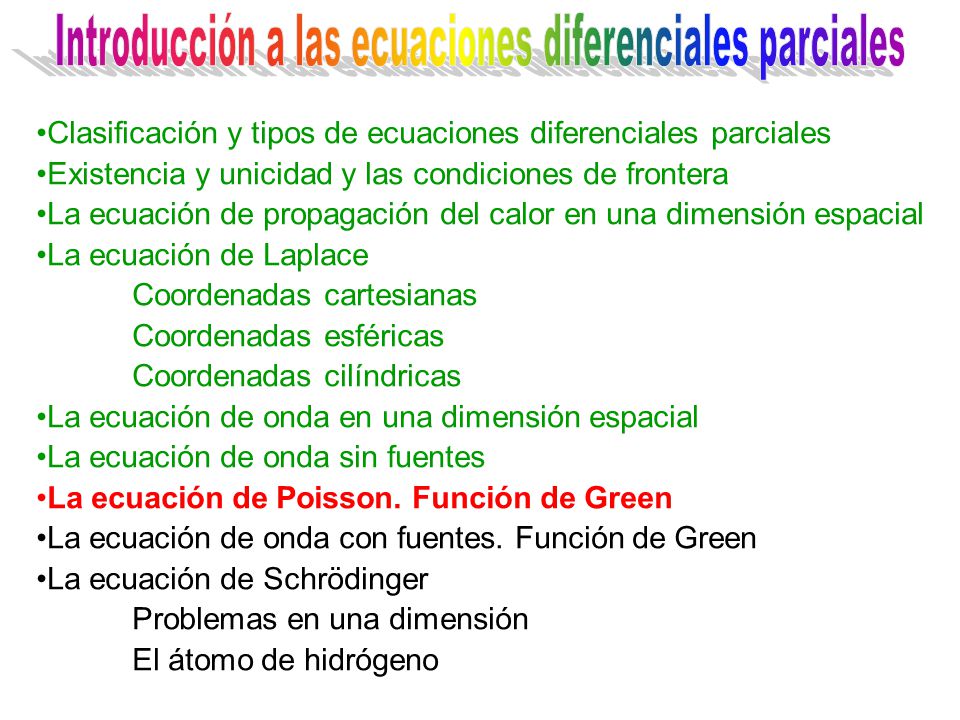 Introducción a las ecuaciones diferenciales parciales

•Clasificación y tipos de ecuaciones diferenciales parciales
•Existencia y unicidad y las condiciones de frontera
•La ecuación de propagación del calor en una dimensión espacial
•La ecuación de Laplace
Coordenadas cartesianas
Coordenadas esféricas
Coordenadas cilíndricas
•La ecuación de onda en una dimensión espacial
•La ecuación de onda sin fuentes
•La ecuación de Poisson. Función de Green
•La ecuación de onda con fuentes. Función de Green
•La ecuación de Schrödinger
Problemas en una dimensión
El átomo de hidrógeno